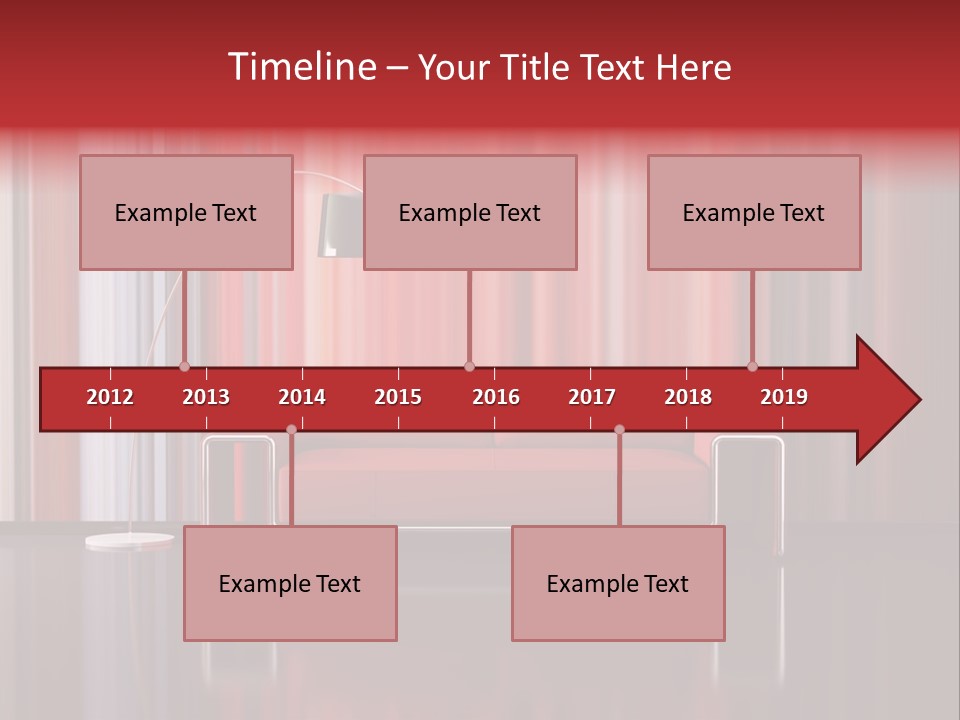 Timeline – Your Title Text Here

Example Text

Example Text

Example Text

2012 2013 2014 2015 2016 2017 2018 2019

Example Text

Example Text